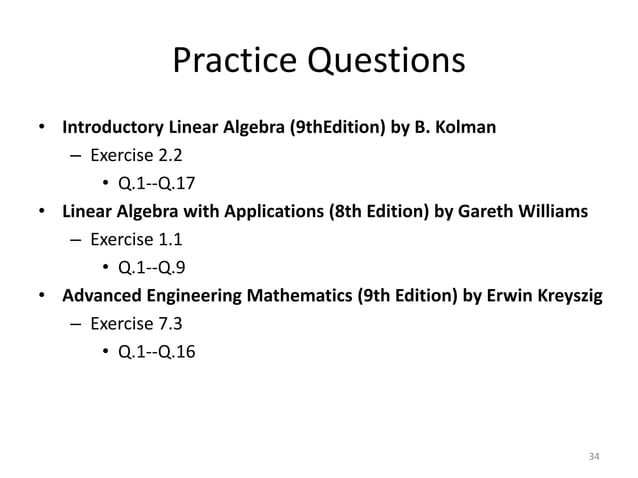 Practice Questions

• Introductory Linear Algebra (9thEdition) by B. Kolman
– Exercise 2.2
• Q.1--Q.17
• Linear Algebra with Applications (8th Edition) by Gareth Williams
– Exercise 1.1
• Q.1--Q.9
• Advanced Engineering Mathematics (9th Edition) by Erwin Kreyszig
– Exercise 7.3
• Q.1--Q.16

34